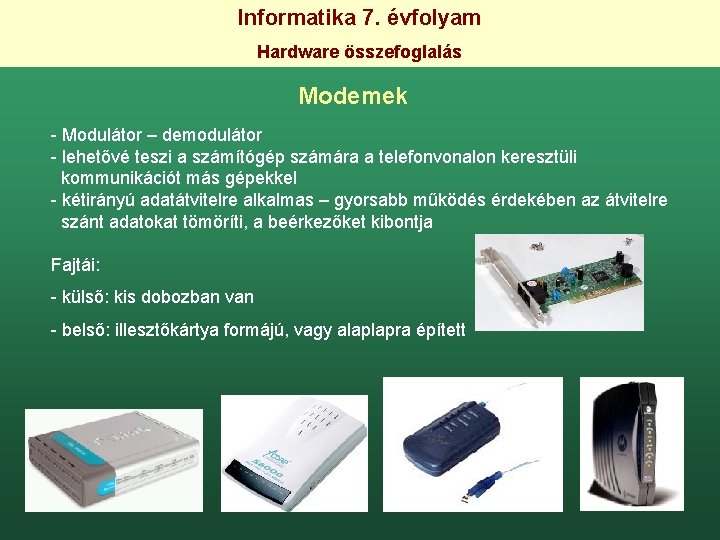 Informatika 7. évfolyam

Hardware összefoglalás

Modemek

- Modulátor – demodulátor
- lehetővé teszi a számítógép számára a telefonvonalon keresztüli kommunikációt más gépekkel
- kétirányú adatátvitelre alkalmas – gyorsabb működés érdekében az átvitelre szánt adatokat tömöríti, a beérkezőket kibontja

Fajtái:

- külső: kis dobozban van

- belső: illesztőkártya formájú, vagy alaplapra épített

Acorp

56000